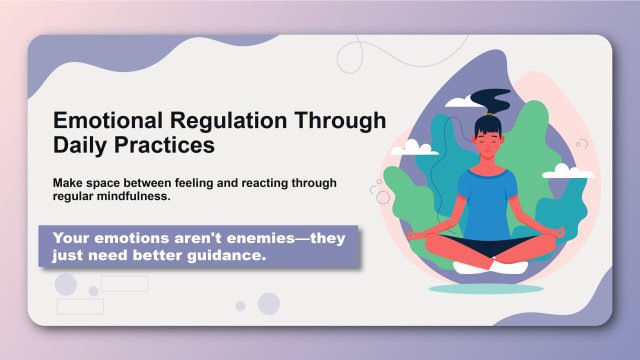 Emotional Regulation Through Daily Practices

Make space between feeling and reacting through regular mindfulness.

Your emotions aren't enemies—they just need better guidance.